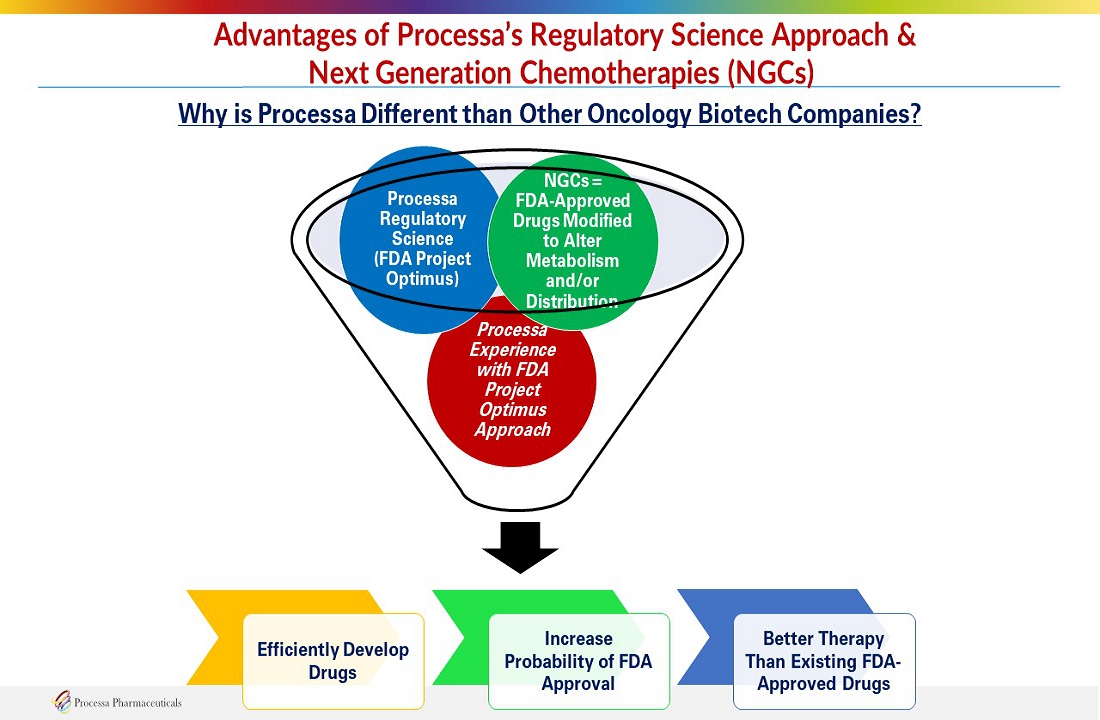 Advantages of Processa's Regulatory Science Approach & Next Generation Chemotherapies (NGCs)

Why is Processa Different than Other Oncology Biotech Companies?

Processa Regulatory Science (FDA Project Optimus)

NGCs = FDA-Approved Drugs Modified to Alter Metabolism and/or Distribution

Processa Experience with FDA Project Optimus Approach

Efficiently Develop Drugs

Increase Probability of FDA Approval

Better Therapy Than Existing FDA-Approved Drugs

Processa Pharmaceuticals